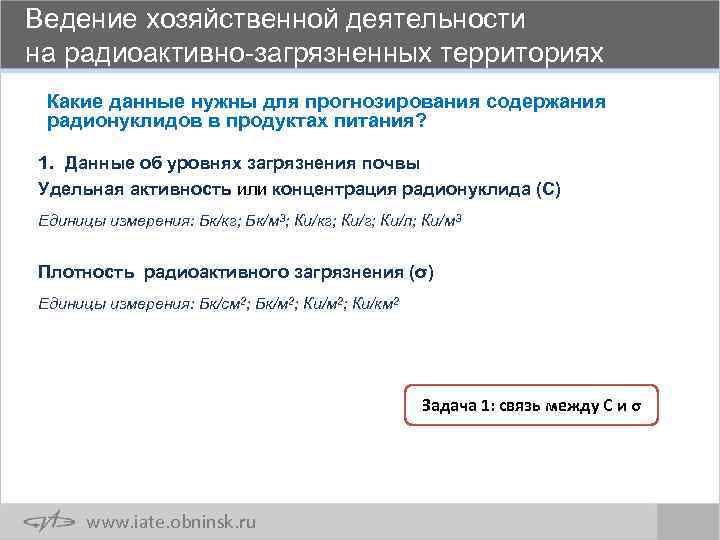 Ведение хозяйственной деятельности на радиоактивно-загрязненных территориях

Какие данные нужны для прогнозирования содержания радионуклидов в продуктах питания?

1. Данные об уровнях загрязнения почвы

Удельная активность или концентрация радионуклида (С)

Единицы измерения: Бк/кг; Бк/м$^3$; Ки/кг; Ки/г; Ки/л; Ки/м$^3$

Плотность радиоактивного загрязнения ($\sigma$)

Единицы измерения: Бк/см$^2$; Бк/м$^2$; Ки/м$^2$; Ки/км$^2$

Задача 1: связь между С и $\sigma$

www.iate.obninsk.ru